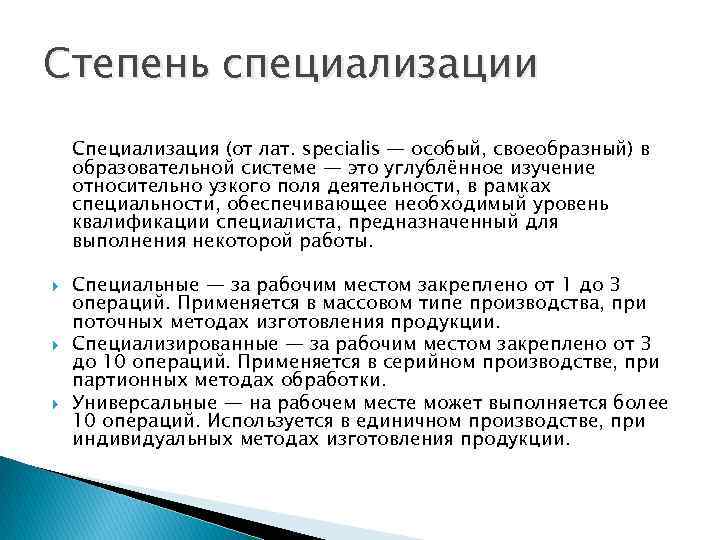 Степень специализации

Специализация (от лат. specialis — особый, своеобразный) в образовательной системе — это углублённое изучение относительно узкого поля деятельности, в рамках специальности, обеспечивающее необходимый уровень квалификации специалиста, предназначенный для выполнения некоторой работы.

Специальные — за рабочим местом закреплено от 1 до 3 операций. Применяется в массовом типе производства, при поточных методах изготовления продукции.

Специализированные — за рабочим местом закреплено от 3 до 10 операций. Применяется в серийном производстве, при партионных методах обработки.

Универсальные — на рабочем месте может выполняется более 10 операций. Используется в единичном производстве, при индивидуальных методах изготовления продукции.